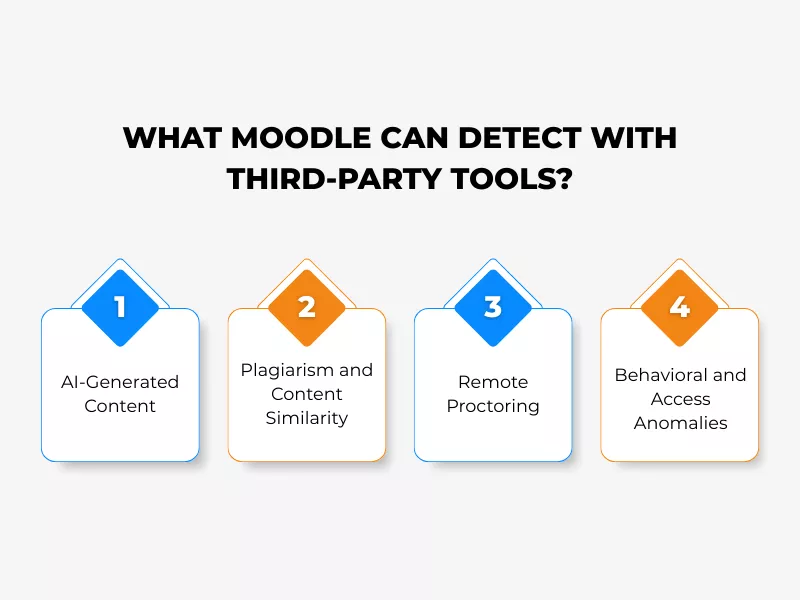 WHAT MOODLE CAN DETECT WITH THIRD-PARTY TOOLS?

1
AI-Generated Content

2
Plagiarism and Content Similarity

3
Remote Proctoring

4
Behavioral and Access Anomalies